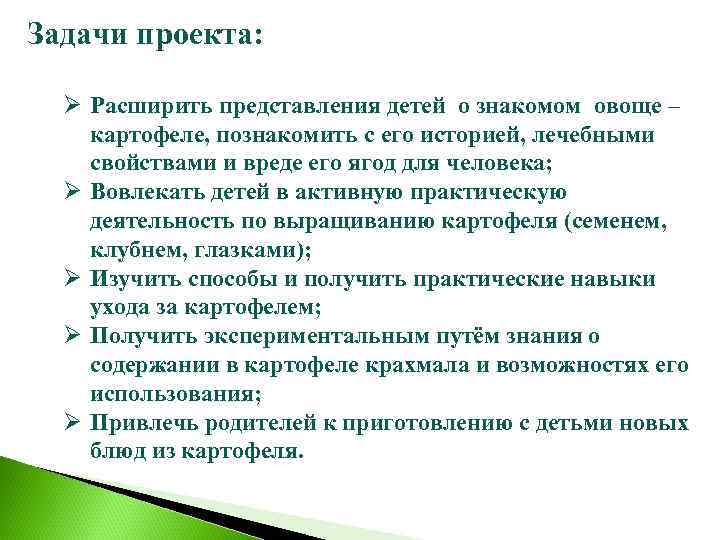 Задачи проекта:

➢ Расширить представления детей о знакомом овоще – картофеле, познакомить с его историей, лечебными свойствами и вреде его ягод для человека;
➢ Вовлекать детей в активную практическую деятельность по выращиванию картофеля (семенем, клубнем, глазками);
➢ Изучить способы и получить практические навыки ухода за картофелем;
➢ Получить экспериментальным путём знания о содержании в картофеле крахмала и возможностях его использования;
➢ Привлечь родителей к приготовлению с детьми новых блюд из картофеля.